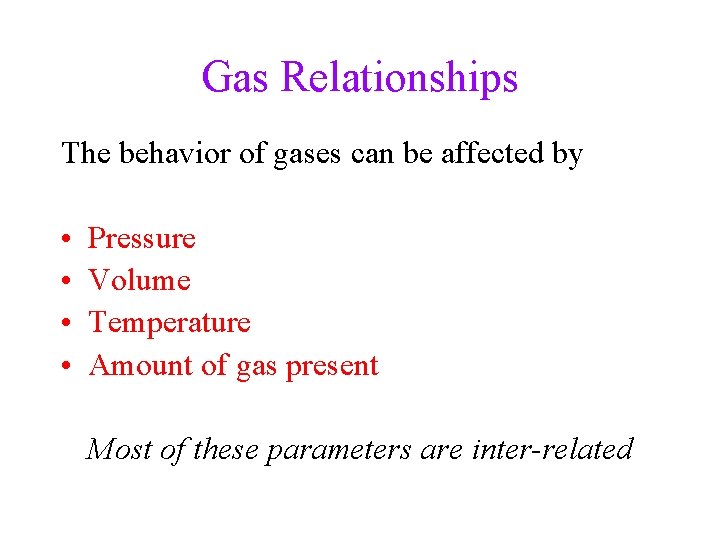 Gas Relationships

The behavior of gases can be affected by

• Pressure
• Volume
• Temperature
• Amount of gas present

Most of these parameters are inter-related